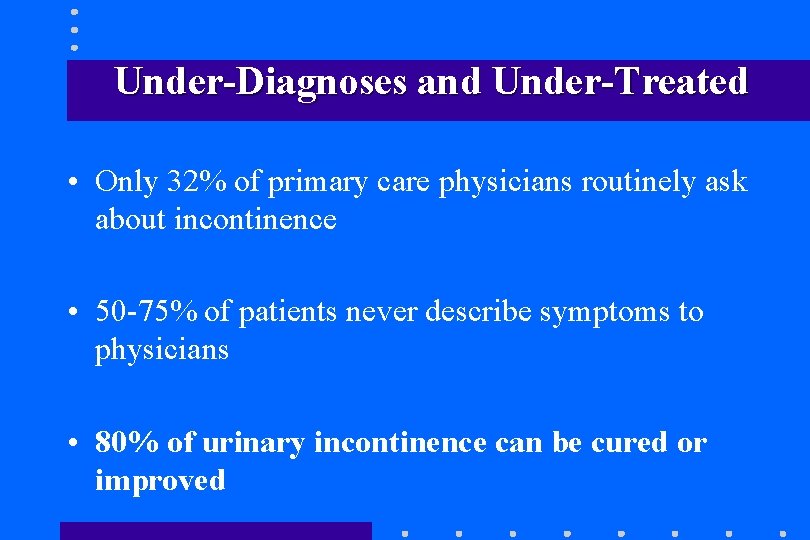 Under-Diagnoses and Under-Treated

• Only 32% of primary care physicians routinely ask about incontinence

• 50-75% of patients never describe symptoms to physicians

• 80% of urinary incontinence can be cured or improved